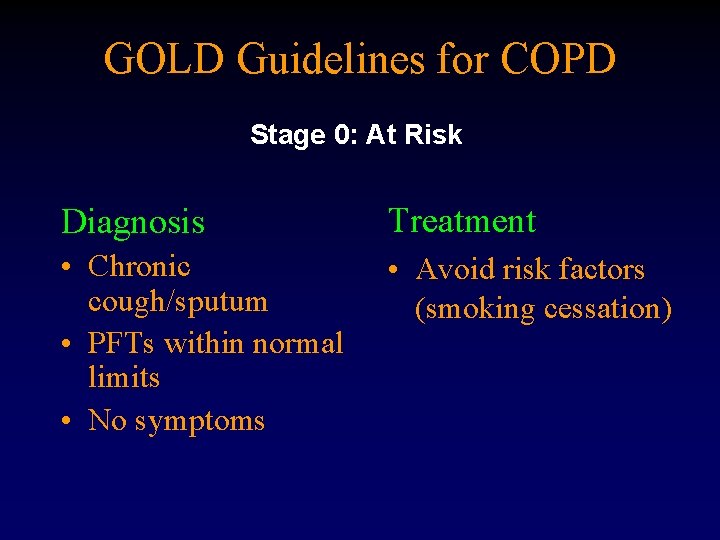 GOLD Guidelines for COPD

Stage 0: At Risk

Diagnosis

• Chronic cough/sputum
• PFTs within normal limits
• No symptoms

Treatment

• Avoid risk factors (smoking cessation)